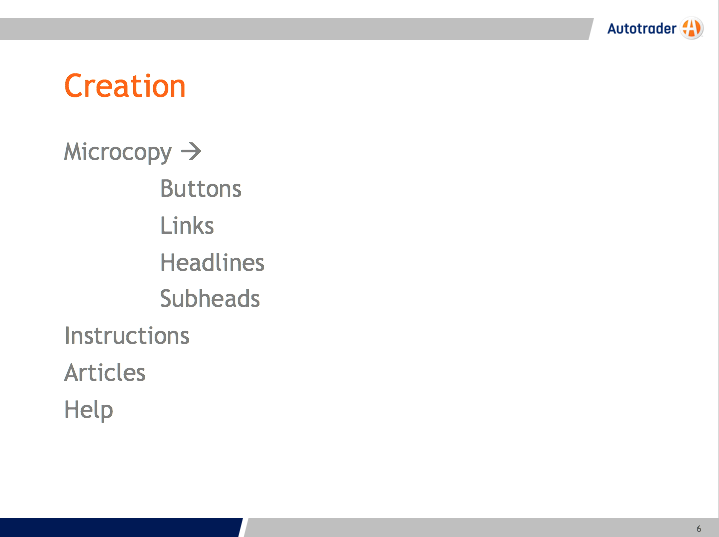 Autotrader

Creation

Microcopy →

Buttons

Links

Headlines

Subheads

Instructions

Articles

Help

6